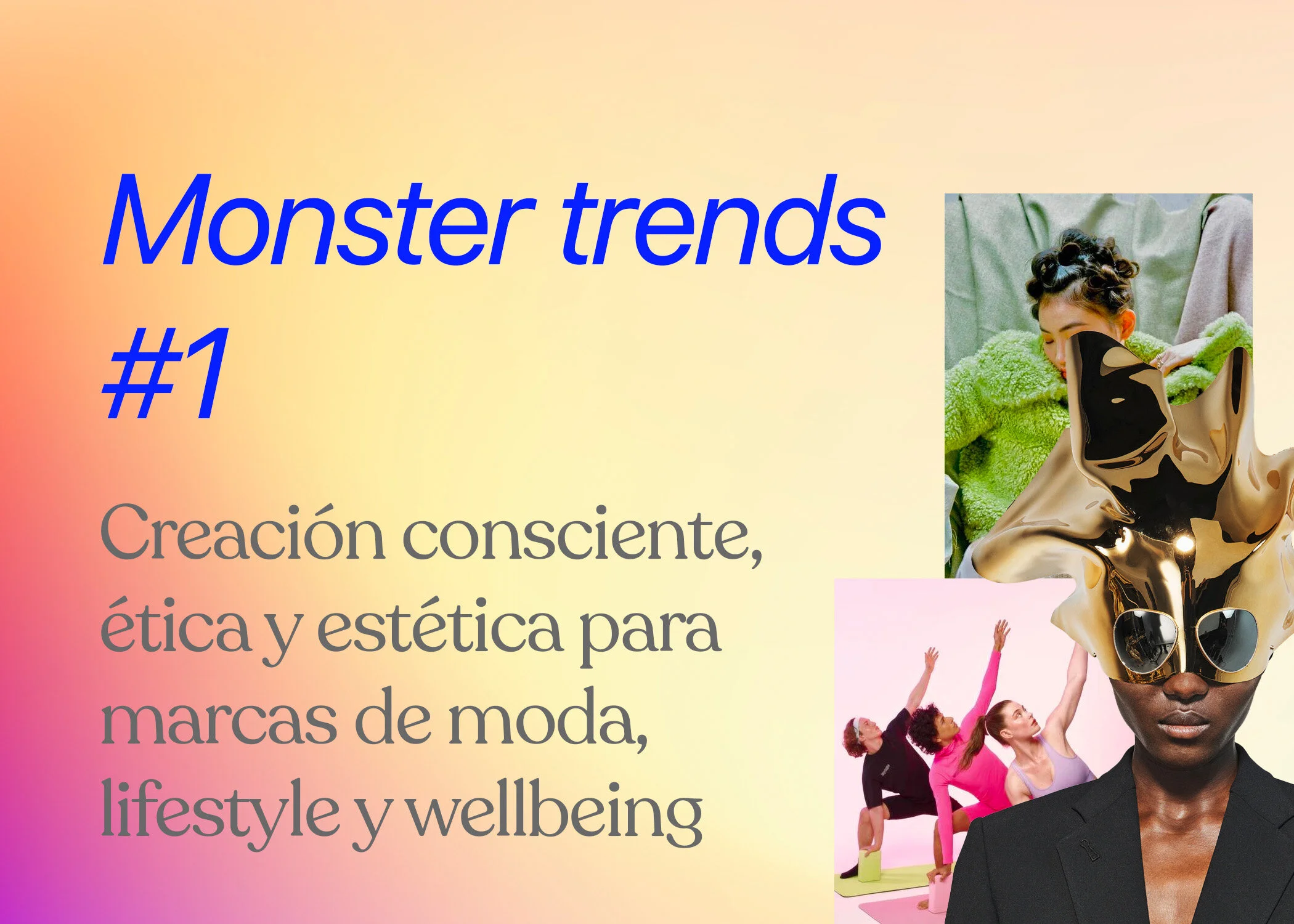 Monster trends #1

Creación consciente, ética y estética para marcas de moda, lifestyle y wellbeing